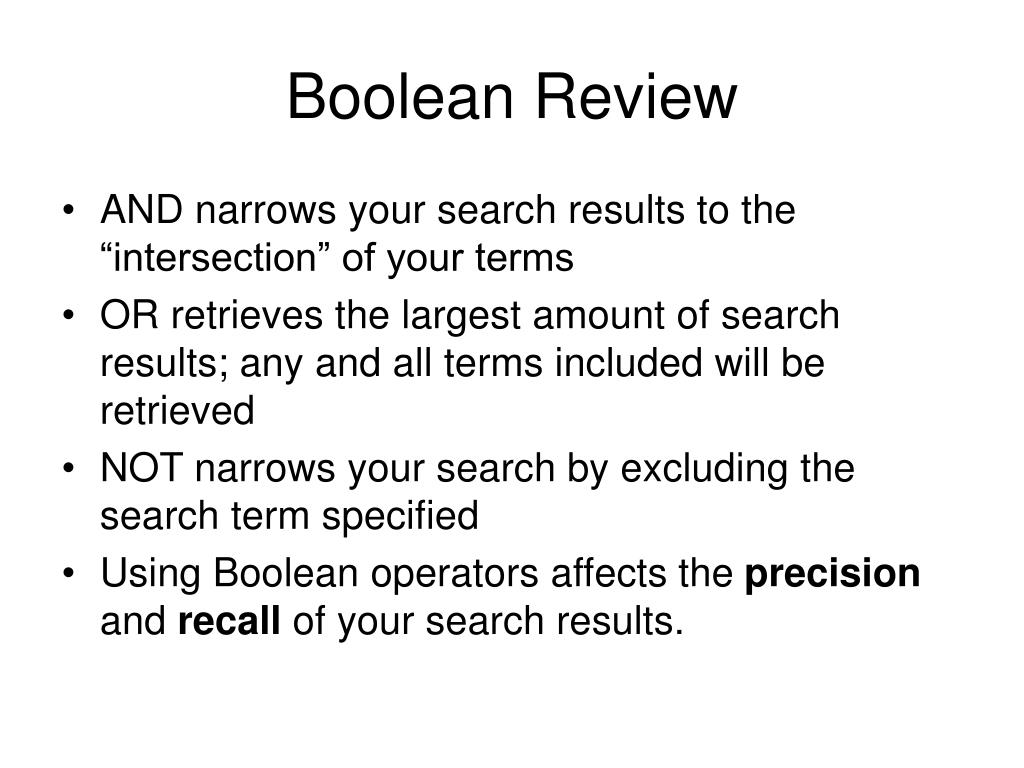 Boolean Review

• AND narrows your search results to the “intersection” of your terms
• OR retrieves the largest amount of search results; any and all terms included will be retrieved
• NOT narrows your search by excluding the search term specified
• Using Boolean operators affects the precision and recall of your search results.